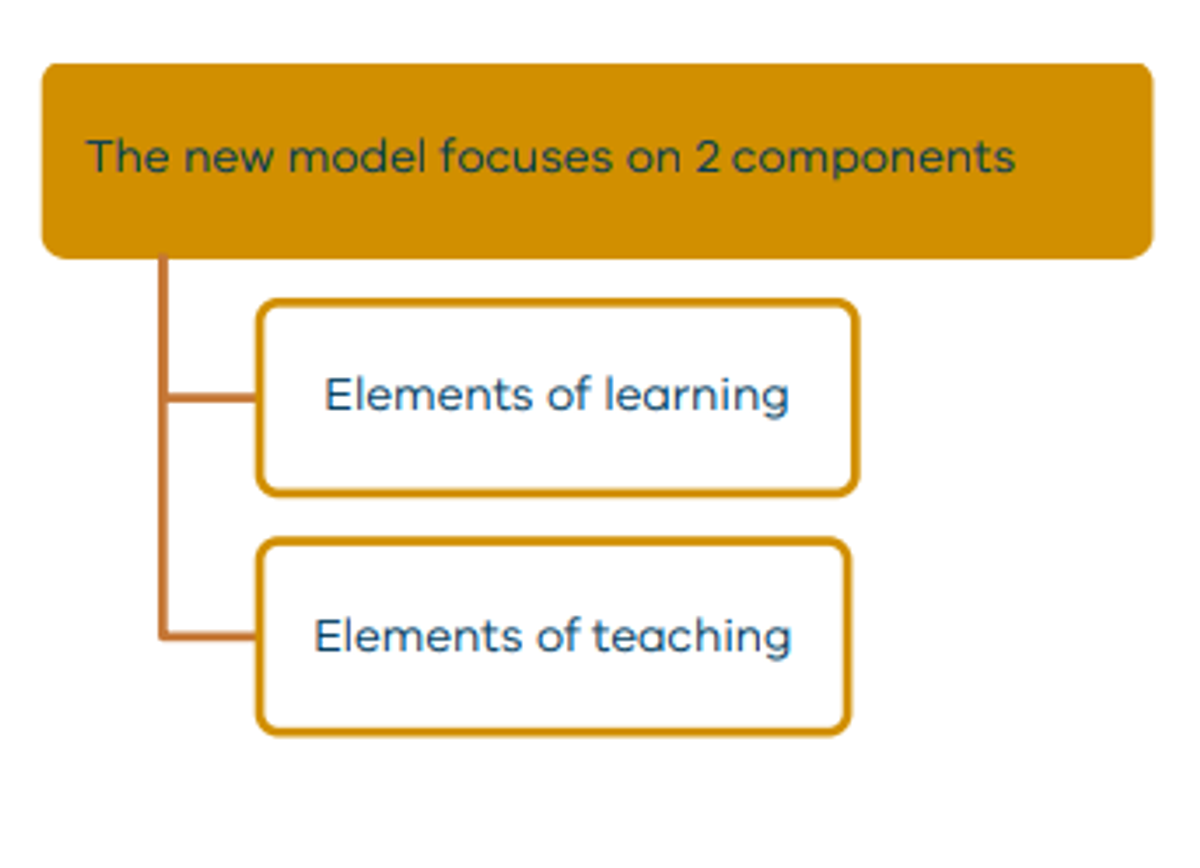 The new model focuses on 2 components

Elements of learning

Elements of teaching